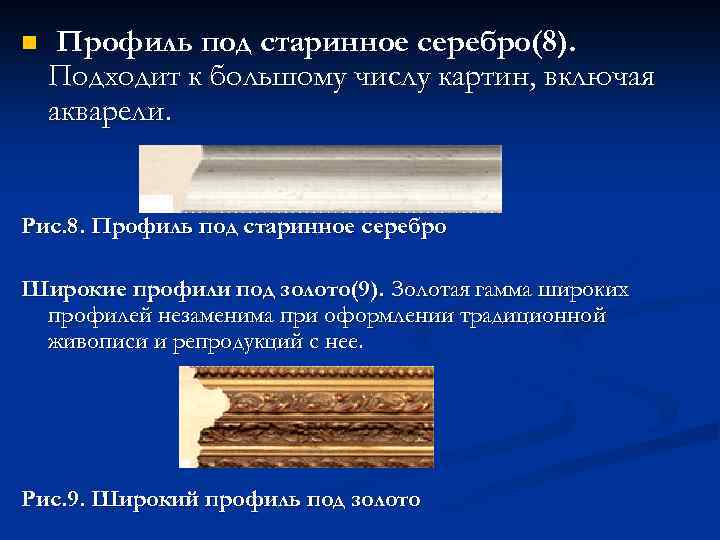 Профиль под старинное серебро(8). Подходит к большому числу картин, включая акварели.

Рис.8. Профиль под старинное серебро

Широкие профили под золото(9). Золотая гамма широких профилей незаменима при оформлении традиционной живописи и репродукций с нее.

Рис.9. Широкий профиль под золото